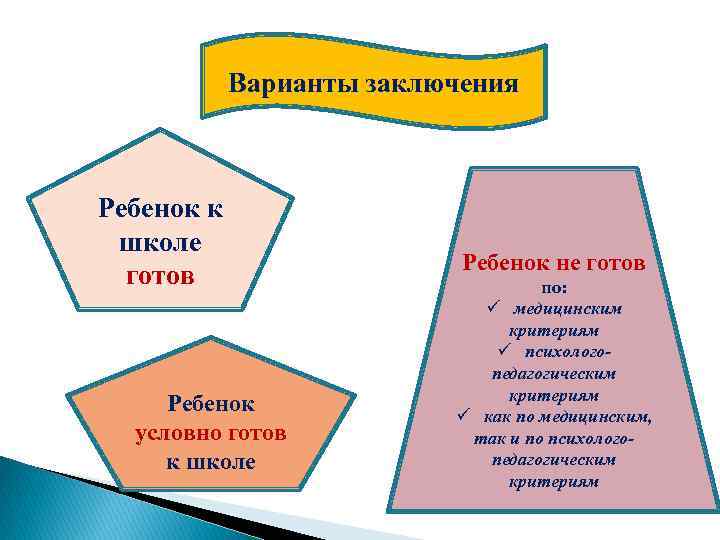 Варианты заключения

Ребенок к школе готов

Ребенок условно готов к школе

Ребенок не готов по:
✓ медицинским критериям
✓ психолого-педагогическим критериям
✓ как по медицинским, так и по психолого-педагогическим критериям